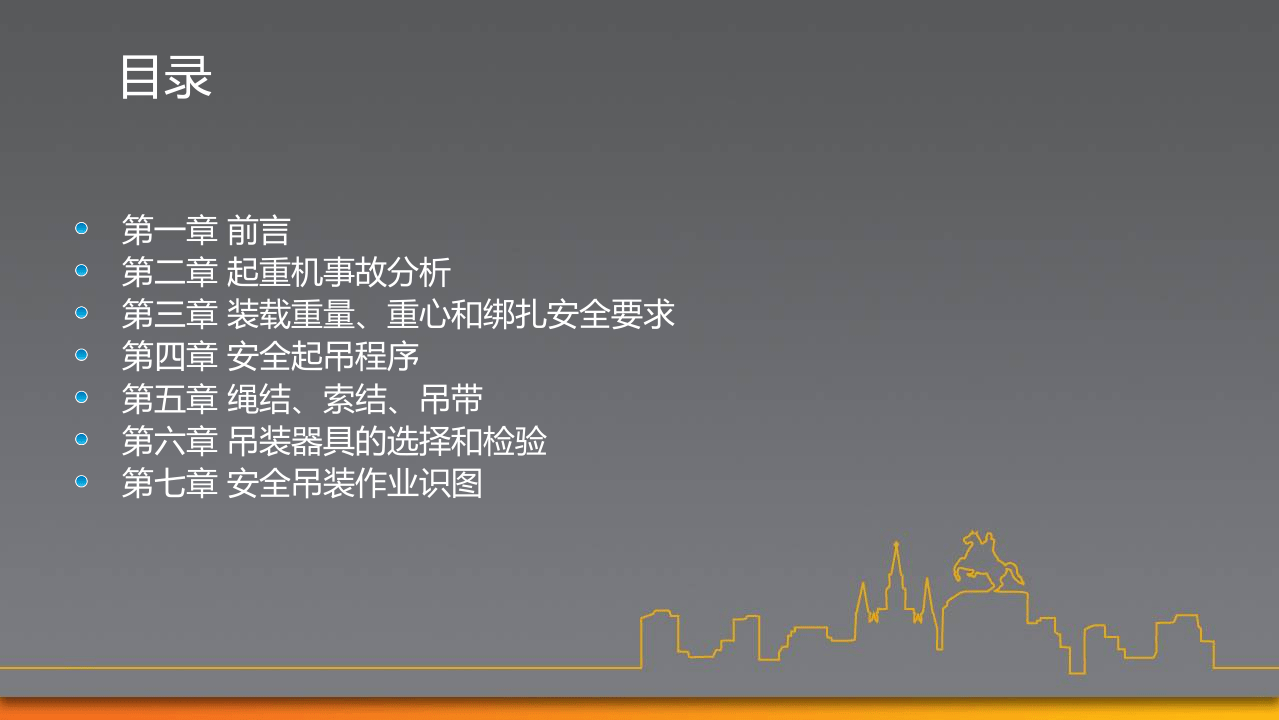 目录

• 第一章 前言
• 第二章 起重机事故分析
• 第三章 装载重量、重心和绑扎安全要求
• 第四章 安全起吊程序
• 第五章 绳结、索结、吊带
• 第六章 吊装器具的选择和检验
• 第七章 安全吊装作业识图